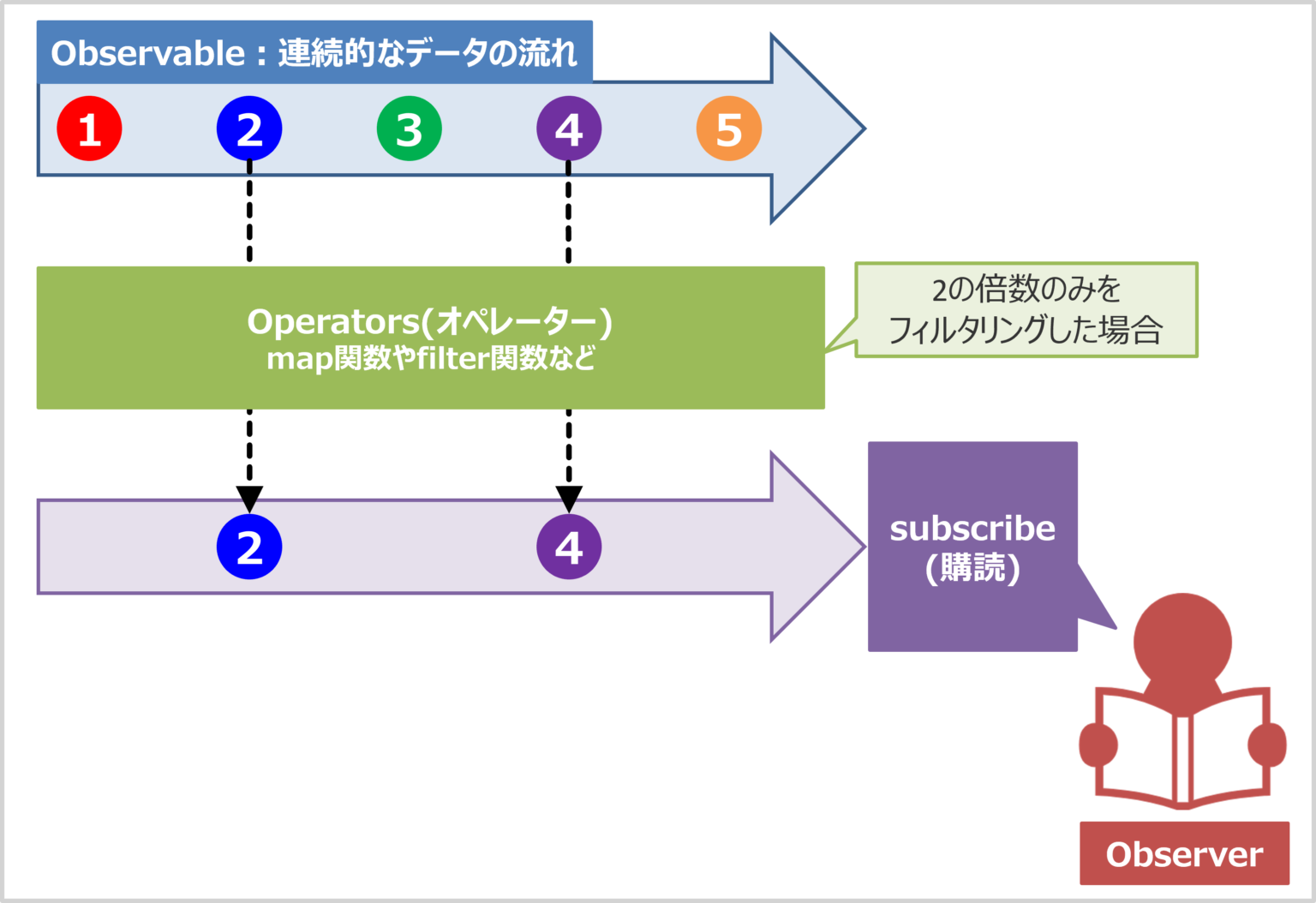 Observable：連続的なデータの流れ

1 2 3 4 5

Operators(オペレーター)
map関数やfilter関数など

2の倍数のみを
フィルタリングした場合

2 4

subscribe
(購読)

Observer